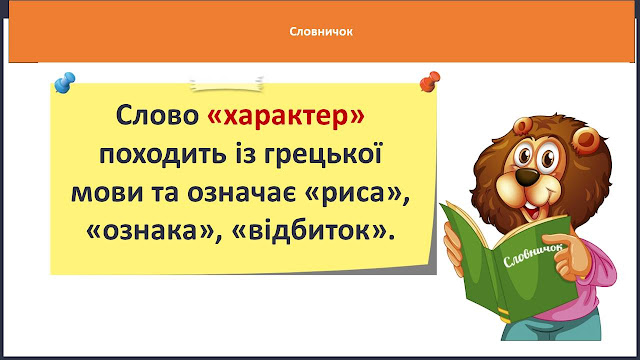 Словничок

Слово «характер» походить із грецької мови та означає «риса», «ознака», «відбиток».

Словничок